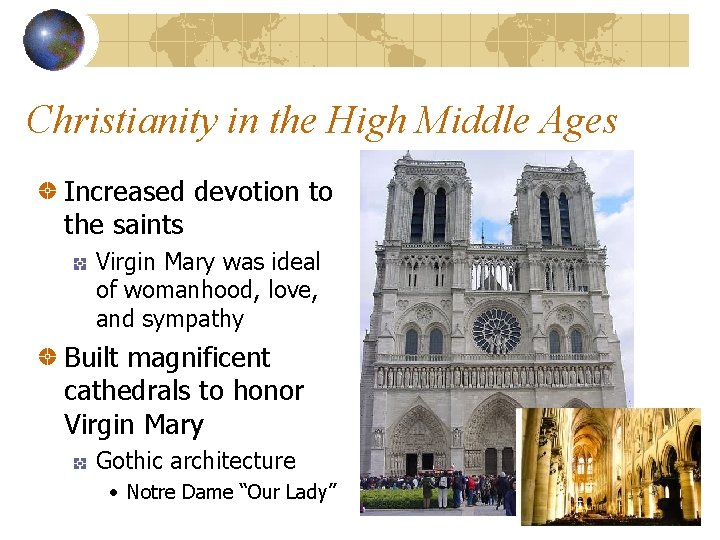 Christianity in the High Middle Ages

Increased devotion to the saints

Virgin Mary was ideal of womanhood, love, and sympathy

Built magnificent cathedrals to honor Virgin Mary

Gothic architecture

• Notre Dame "Our Lady"